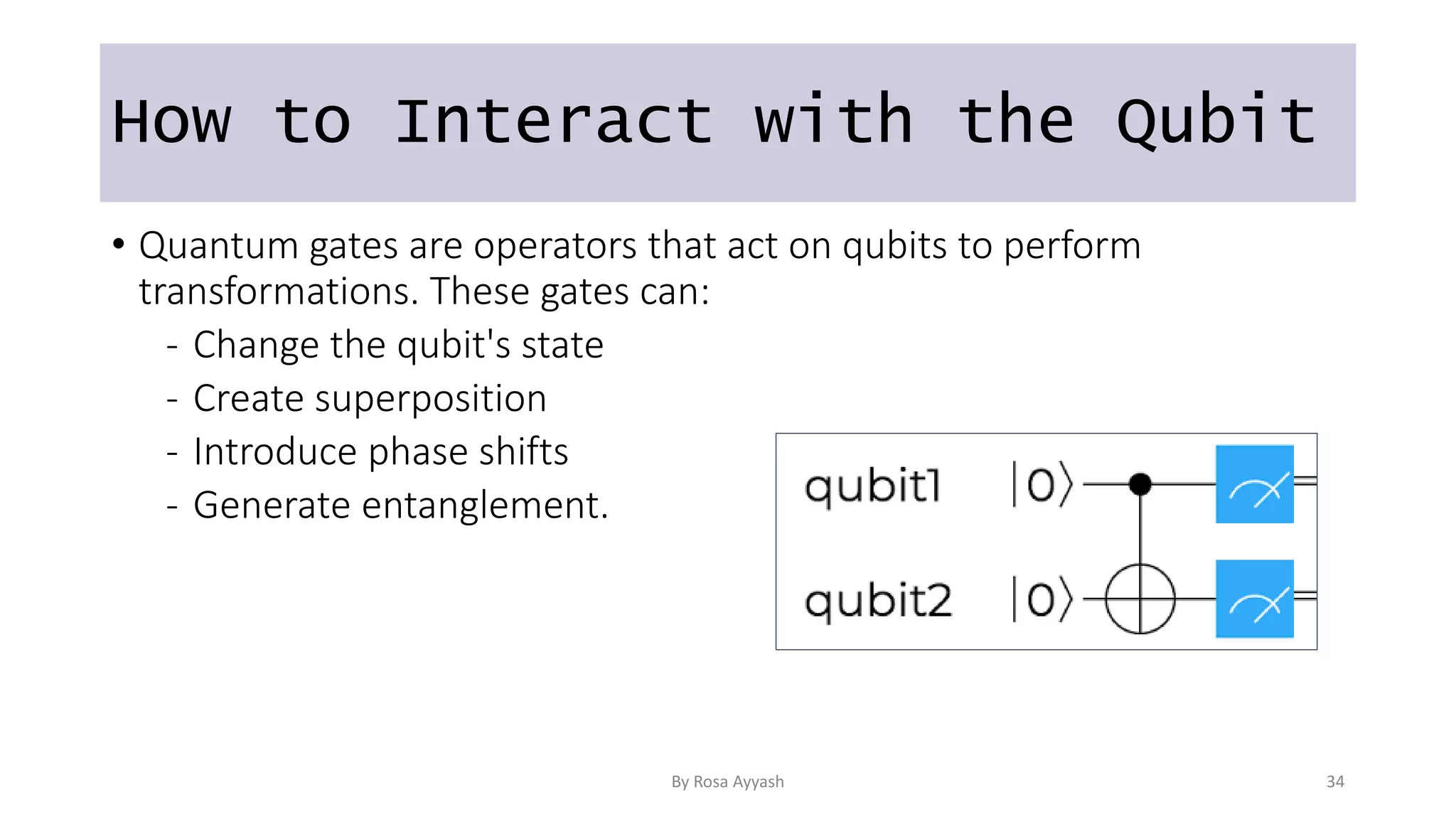 How to Interact with the Qubit

• Quantum gates are operators that act on qubits to perform transformations. These gates can:
 - Change the qubit's state
 - Create superposition
 - Introduce phase shifts
 - Generate entanglement.

qubit1 $|0\rangle$

qubit2 $|0\rangle$

By Rosa Ayyash

34